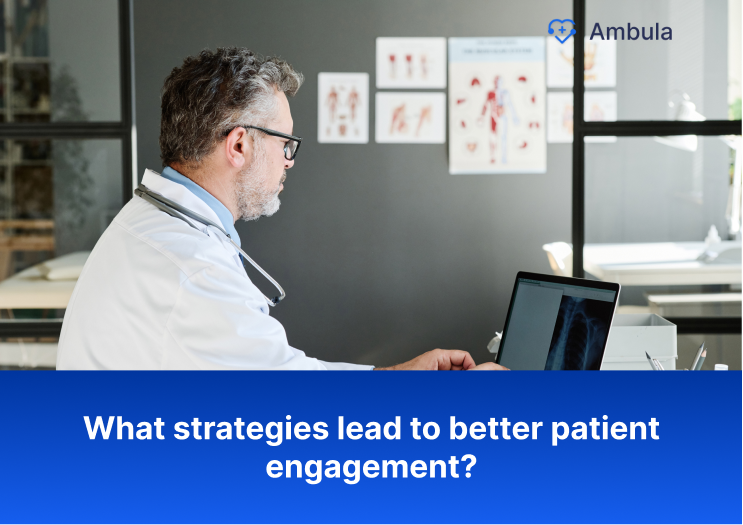 Ambula

What strategies lead to better patient engagement?